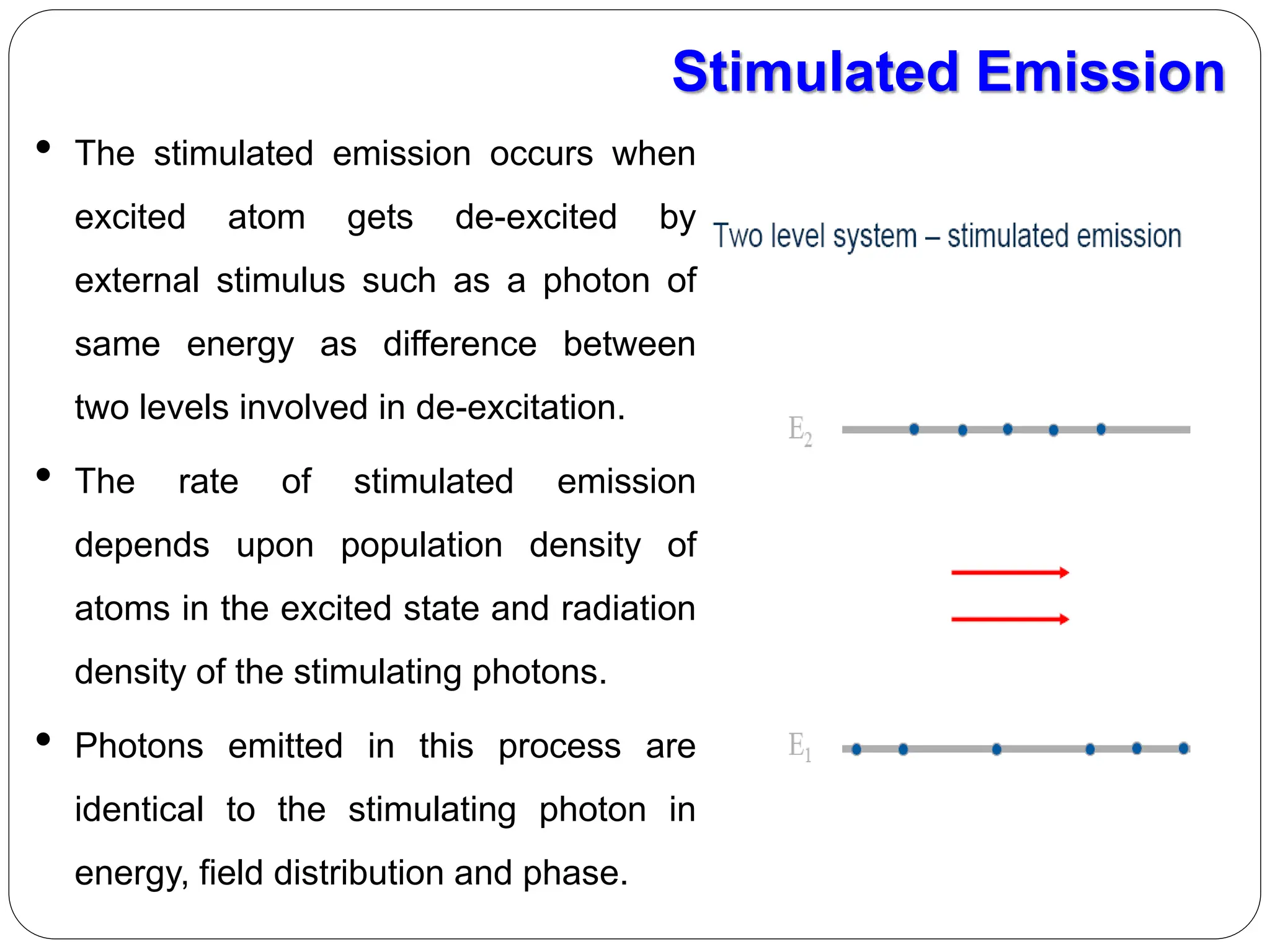 Stimulated Emission

• The stimulated emission occurs when excited atom gets de-excited by external stimulus such as a photon of same energy as difference between two levels involved in de-excitation.

• The rate of stimulated emission depends upon population density of atoms in the excited state and radiation density of the stimulating photons.

• Photons emitted in this process are identical to the stimulating photon in energy, field distribution and phase.

Two level system – stimulated emission

$E_2$

$E_1$